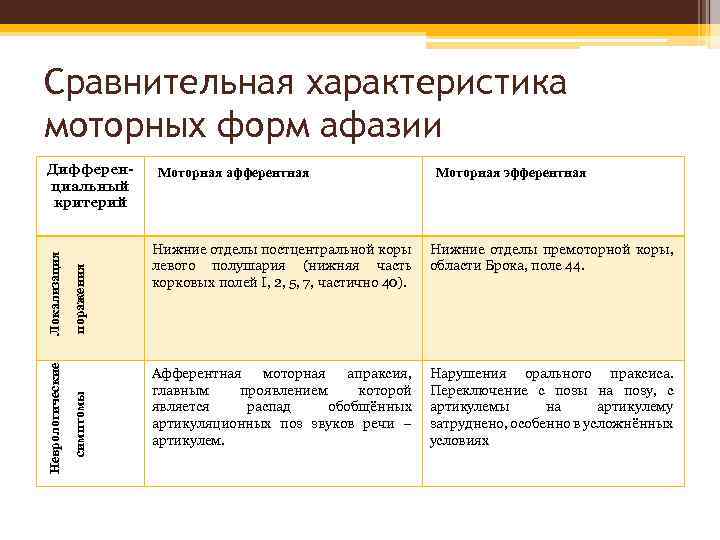 Сравнительная характеристика моторных форм афазии

| Дифференциальный критерий | Моторная афферентная | Моторная эфферентная |
|---|---|---|
| Локализация поражения | Нижние отделы постцентральной коры левого полушария (нижняя часть корковых полей I, 2, 5, 7, частично 40). | Нижние отделы премоторной коры, области Брока, поле 44. |
| Неврологические симптомы | Афферентная моторная апраксия, главным проявлением которой является распад обобщённых артикуляционных поз звуков речи – артикулем. | Нарушения орального праксиса. Переключение с позы на позу, с артикулемы на артикулему затруднено, особенно в усложнённых условиях |